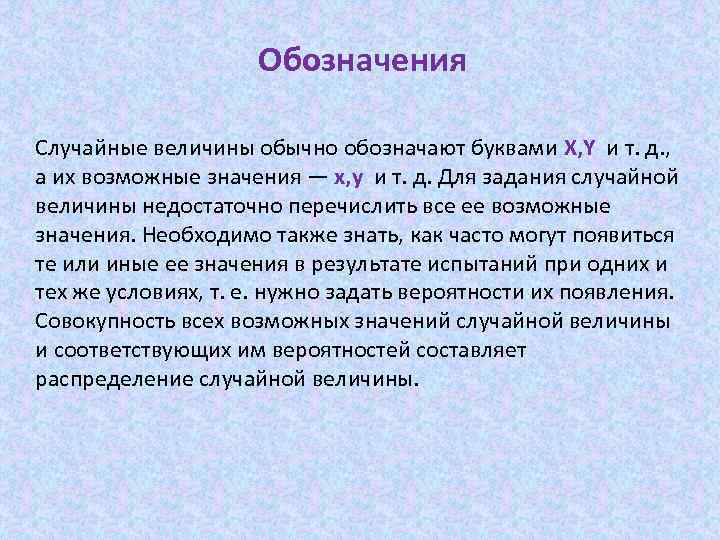 Обозначения

Случайные величины обычно обозначают буквами X,Y и т. д., а их возможные значения — x,y и т. д. Для задания случайной величины недостаточно перечислить все ее возможные значения. Необходимо также знать, как часто могут появиться те или иные ее значения в результате испытаний при одних и тех же условиях, т. е. нужно задать вероятности их появления. Совокупность всех возможных значений случайной величины и соответствующих им вероятностей составляет распределение случайной величины.